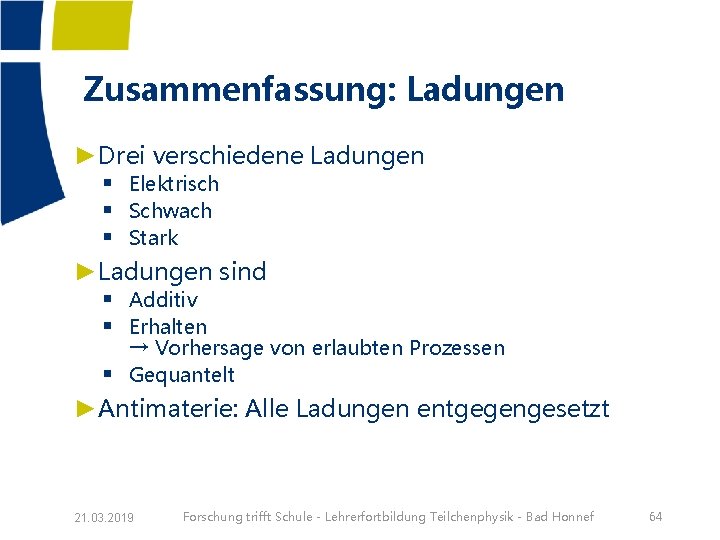 Zusammenfassung: Ladungen

►Drei verschiedene Ladungen
▪ Elektrisch
▪ Schwach
▪ Stark

►Ladungen sind
▪ Additiv
▪ Erhalten
→ Vorhersage von erlaubten Prozessen
▪ Gequantelt

►Antimaterie: Alle Ladungen entgegengesetzt

21.03.2019 Forschung trifft Schule - Lehrerfortbildung Teilchenphysik - Bad Honnef 64